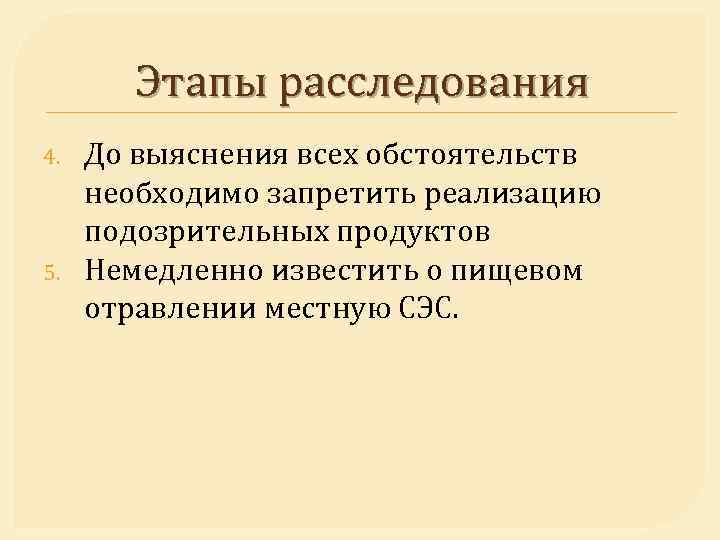 Этапы расследования

4. До выяснения всех обстоятельств необходимо запретить реализацию подозрительных продуктов
5. Немедленно известить о пищевом отравлении местную СЭС.